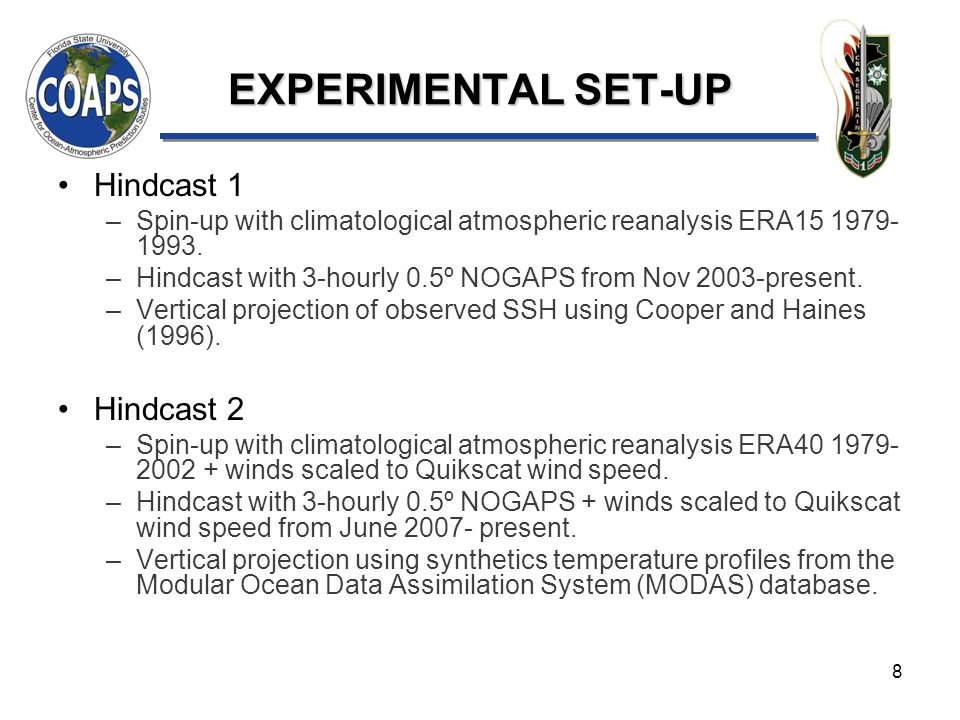 Florida State University
COAPS
Center for Ocean-Atmospheric Prediction Studies

EXPERIMENTAL SET-UP

• Hindcast 1
– Spin-up with climatological atmospheric reanalysis ERA15 1979-1993.
– Hindcast with 3-hourly 0.5º NOGAPS from Nov 2003-present.
– Vertical projection of observed SSH using Cooper and Haines (1996).

• Hindcast 2
– Spin-up with climatological atmospheric reanalysis ERA40 1979-2002 + winds scaled to Quikscat wind speed.
– Hindcast with 3-hourly 0.5º NOGAPS + winds scaled to Quikscat wind speed from June 2007- present.
– Vertical projection using synthetics temperature profiles from the Modular Ocean Data Assimilation System (MODAS) database.

8